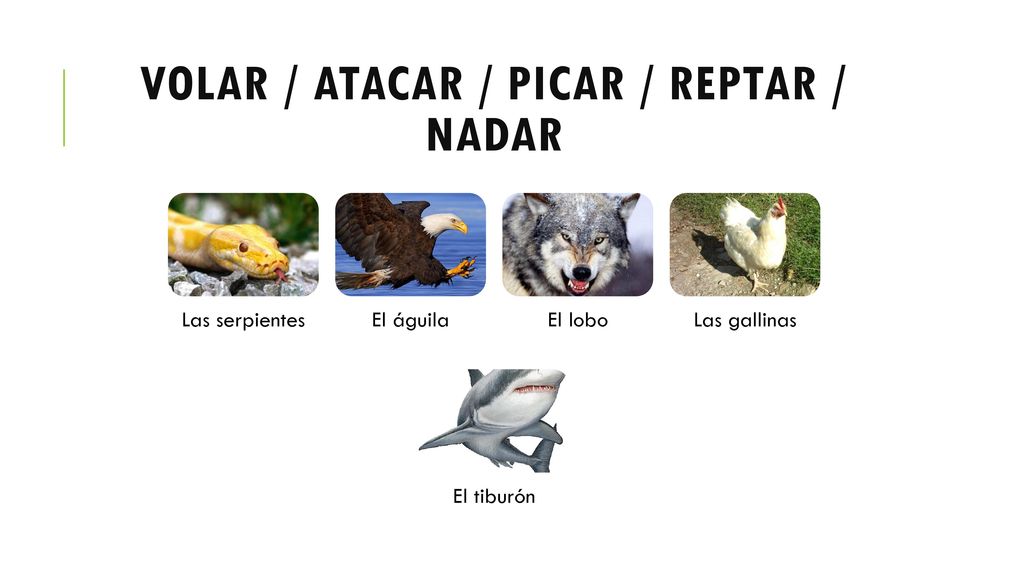 VOLAR / ATACAR / PICAR / REPTAR / NADAR

Las serpientes

El águila

El lobo

Las gallinas

El tiburón